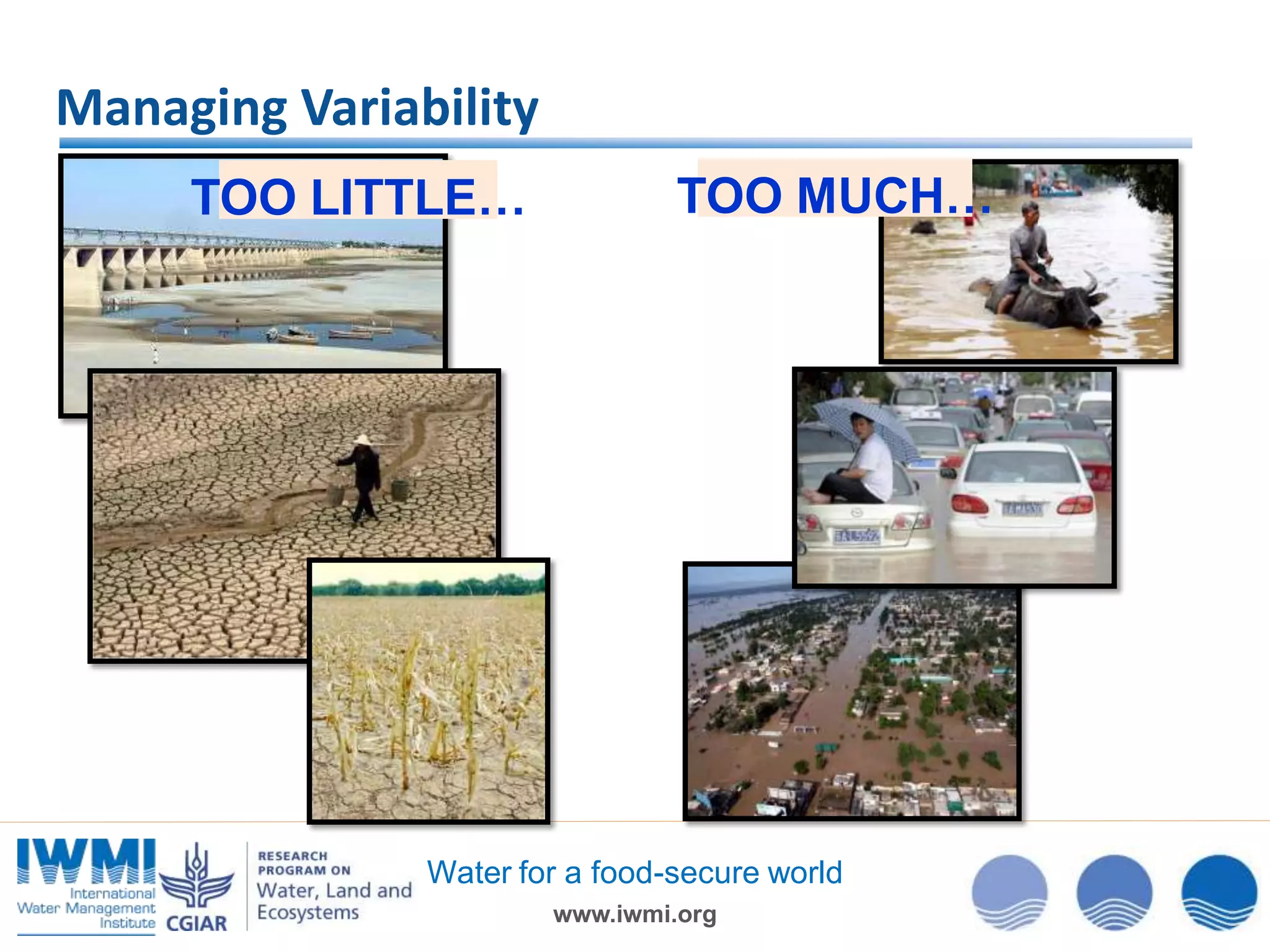 Managing Variability

TOO LITTLE…

TOO MUCH…

IWMI International Water Management Institute

CGIAR

RESEARCH PROGRAM ON Water, Land and Ecosystems

Water for a food-secure world

www.iwmi.org